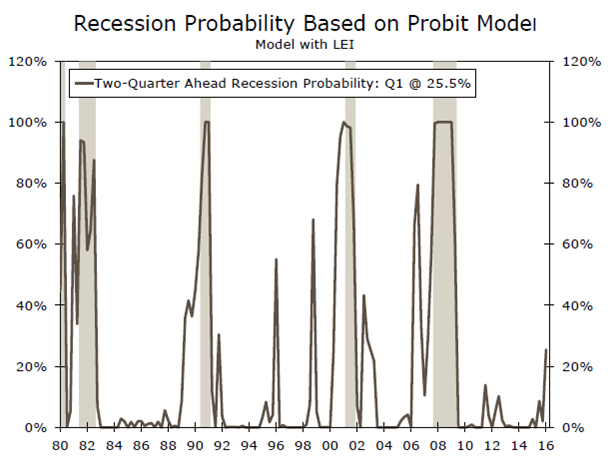 Recession Probability Based on Probit Model
Model with LEI

Two-Quarter Ahead Recession Probability: Q1 @ 25.5%

120%
100%
80%
60%
40%
20%
0%

120%
100%
80%
60%
40%
20%
0%

80 82 84 86 88 90 92 94 96 98 00 02 04 06 08 10 12 14 16